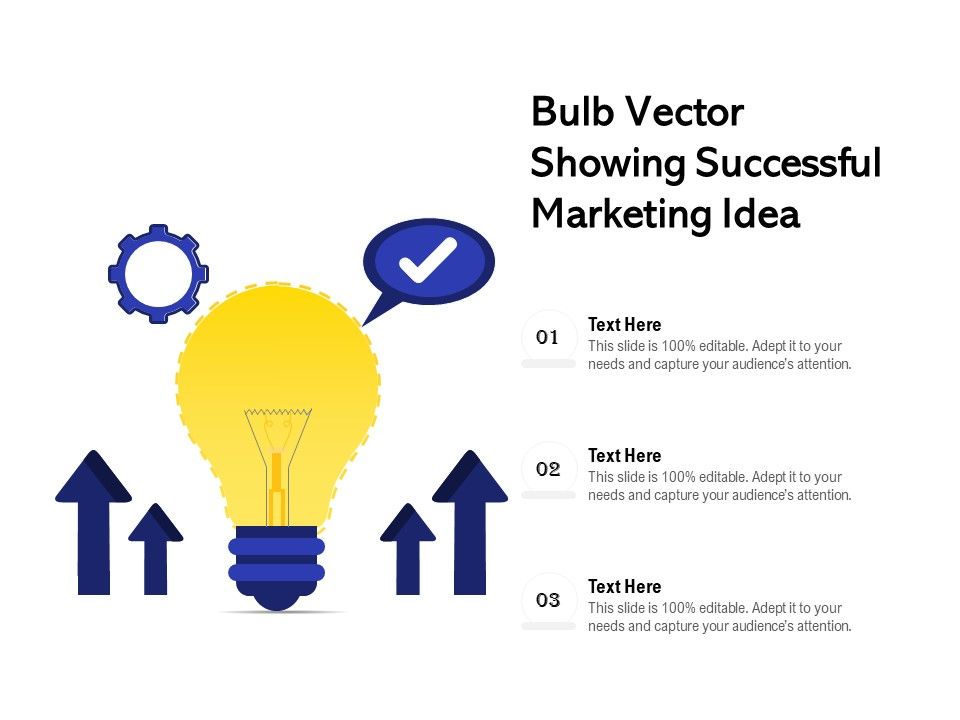 Bulb Vector Showing Successful Marketing Idea

01
Text Here
This slide is 100% editable. Adept it to your needs and capture your audience's attention.

02
Text Here
This slide is 100% editable. Adept it to your needs and capture your audience's attention.

03
Text Here
This slide is 100% editable. Adept it to your needs and capture your audience's attention.